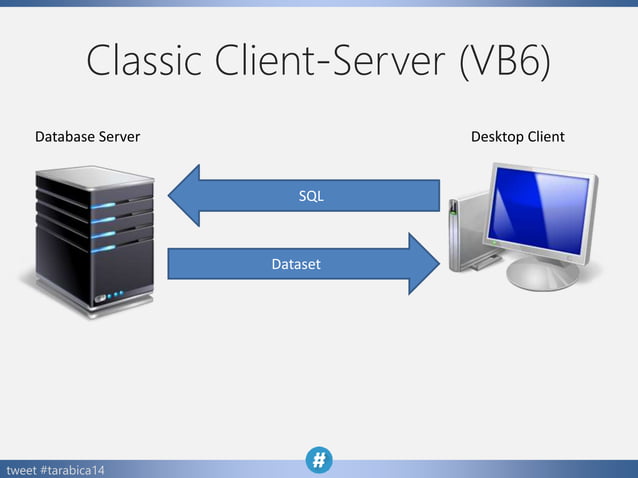 Classic Client-Server (VB6)

Database Server

Desktop Client

SQL

Dataset

#

tweet #tarabica14